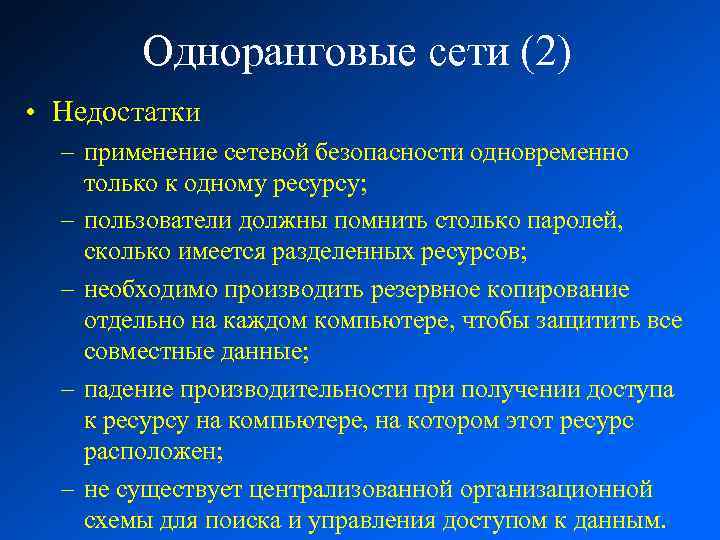 Одноранговые сети (2)

• Недостатки

– применение сетевой безопасности одновременно только к одному ресурсу;

– пользователи должны помнить столько паролей, сколько имеется разделенных ресурсов;

– необходимо производить резервное копирование отдельно на каждом компьютере, чтобы защитить все совместные данные;

– падение производительности при получении доступа к ресурсу на компьютере, на котором этот ресурс расположен;

– не существует централизованной организационной схемы для поиска и управления доступом к данным.